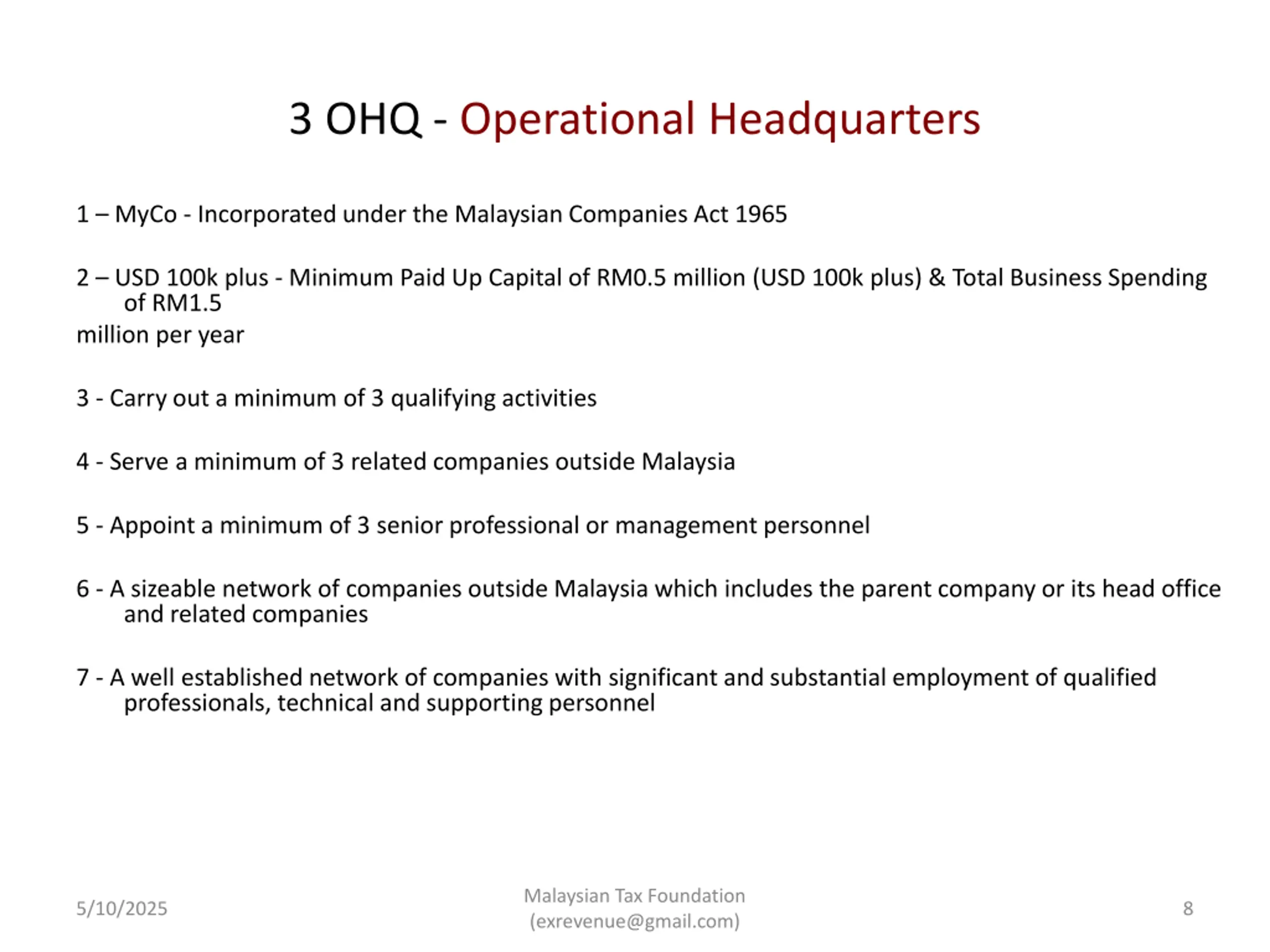 3 OHQ - Operational Headquarters

1 – MyCo - Incorporated under the Malaysian Companies Act 1965

2 – USD 100k plus - Minimum Paid Up Capital of RM0.5 million (USD 100k plus) & Total Business Spending of RM1.5
million per year

3 - Carry out a minimum of 3 qualifying activities

4 - Serve a minimum of 3 related companies outside Malaysia

5 - Appoint a minimum of 3 senior professional or management personnel

6 - A sizeable network of companies outside Malaysia which includes the parent company or its head office and related companies

7 - A well established network of companies with significant and substantial employment of qualified professionals, technical and supporting personnel

5/10/2025

Malaysian Tax Foundation
(exrevenue@gmail.com)

8